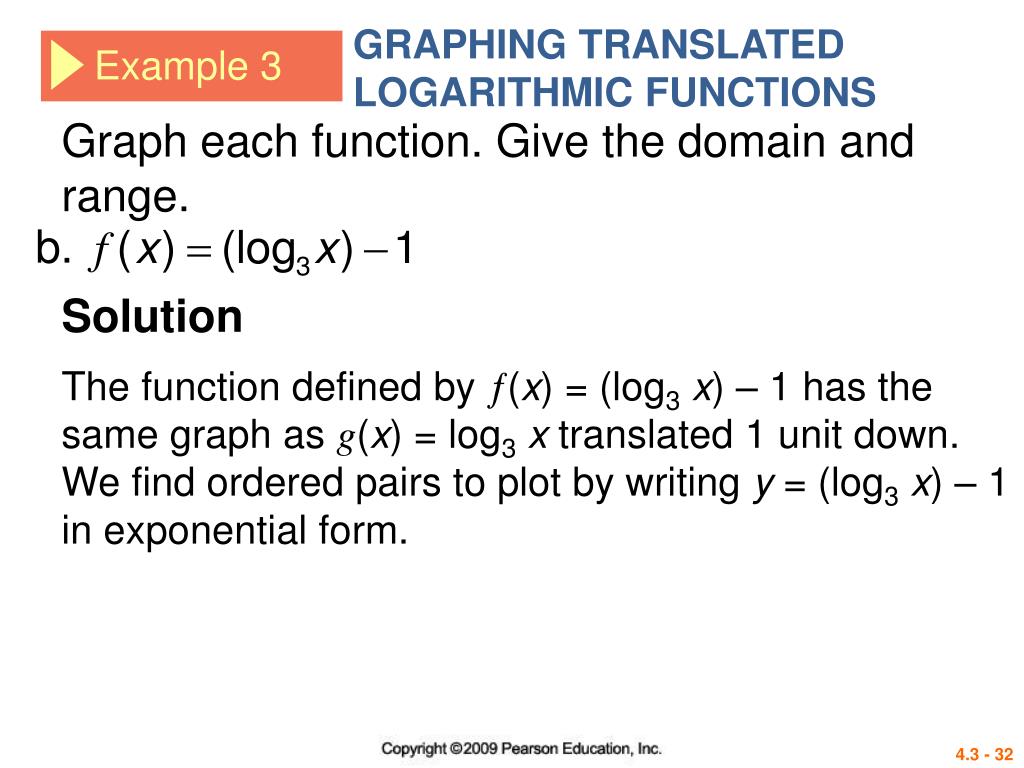 Example 3

GRAPHING TRANSLATED LOGARITHMIC FUNCTIONS

Graph each function. Give the domain and range.

b. $f(x) = (\log_3 x) - 1$

Solution

The function defined by $f(x) = (\log_3 x) - 1$ has the same graph as $g(x) = \log_3 x$ translated 1 unit down. We find ordered pairs to plot by writing $y = (\log_3 x) - 1$ in exponential form.

Copyright ©2009 Pearson Education, Inc.

4.3 - 32